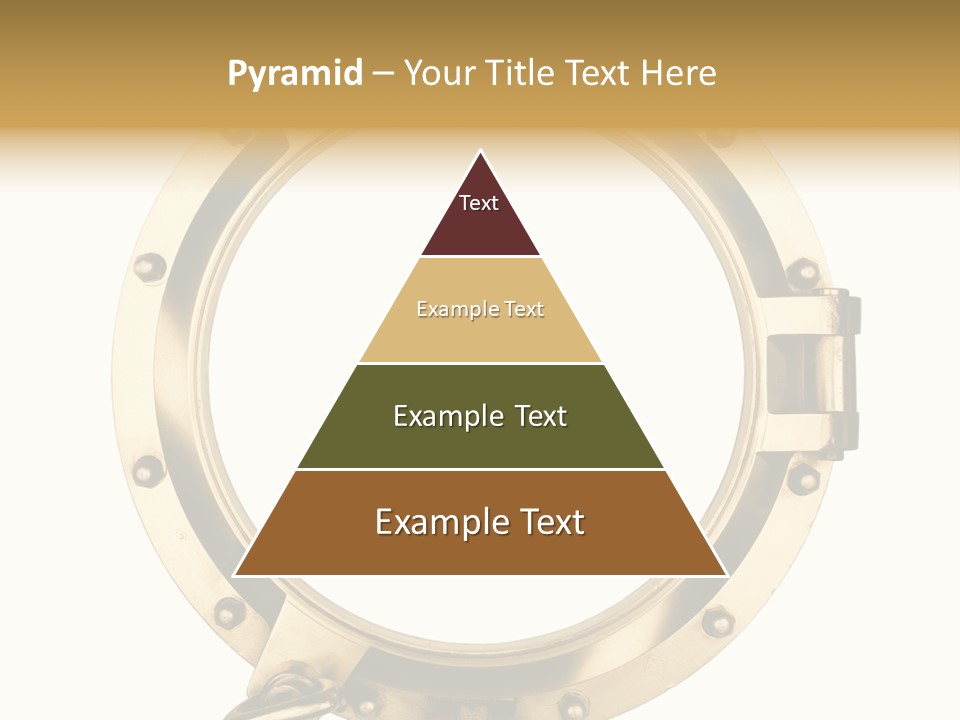 Pyramid – Your Title Text Here

Text

Example Text

Example Text

Example Text